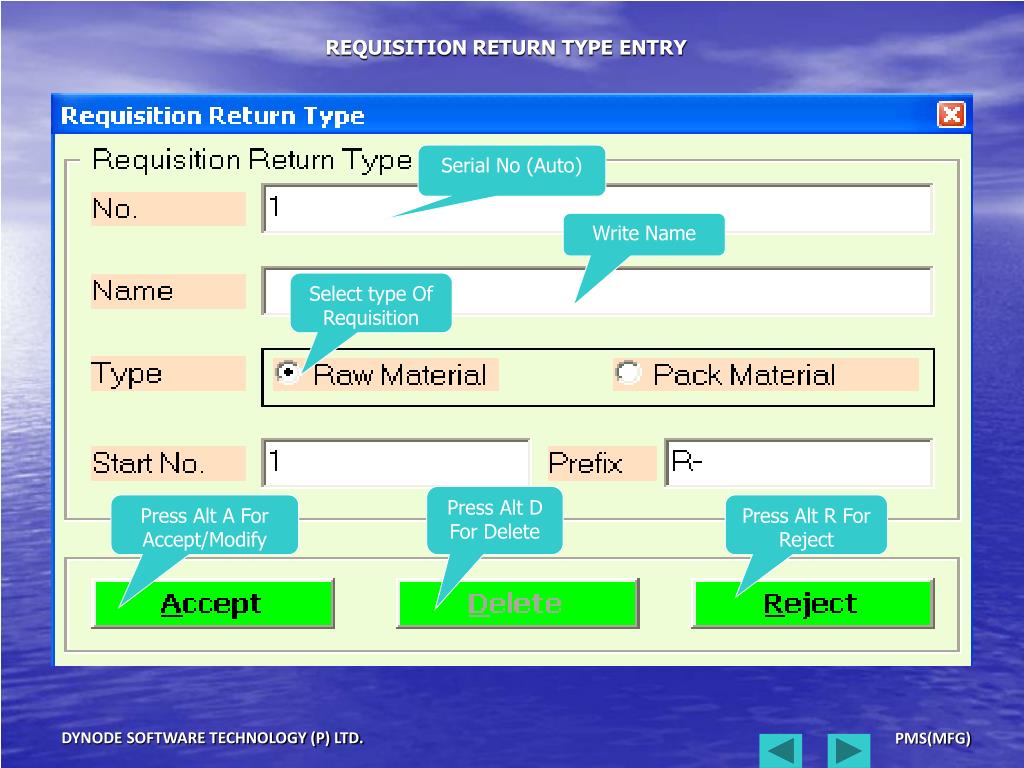 REQUISITION RETURN TYPE ENTRY

Requisition Return Type

Requisition Return Type

Serial No (Auto)

No. 1

Write Name

Name

Select type Of Requisition

Type Raw Material Pack Material

Start No. 1 Prefix R-

Press Alt A For Accept/Modify

Press Alt D For Delete

Press Alt R For Reject

Accept Delete Reject

DYNODE SOFTWARE TECHNOLOGY (P) LTD.

PMS(MFG)